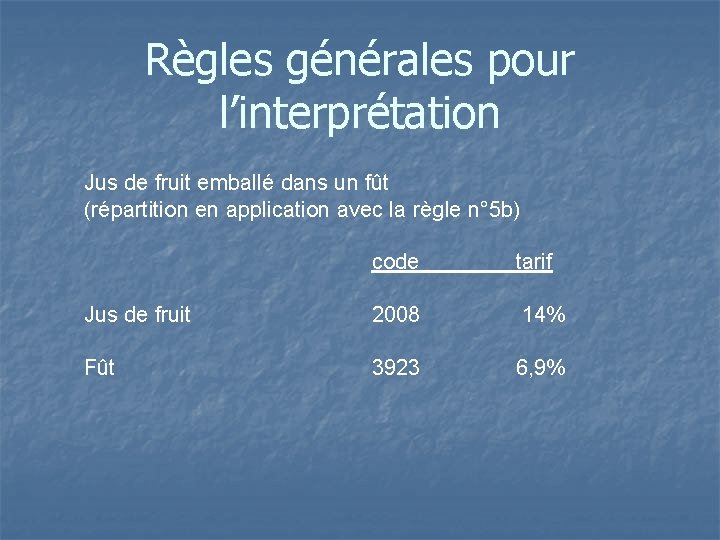 Règles générales pour l'interprétation

Jus de fruit emballé dans un fût
(répartition en application avec la règle n°5b)

|  | code | tarif |
|---|---|---|
| Jus de fruit | 2008 | 14% |
| Fût | 3923 | 6,9% |